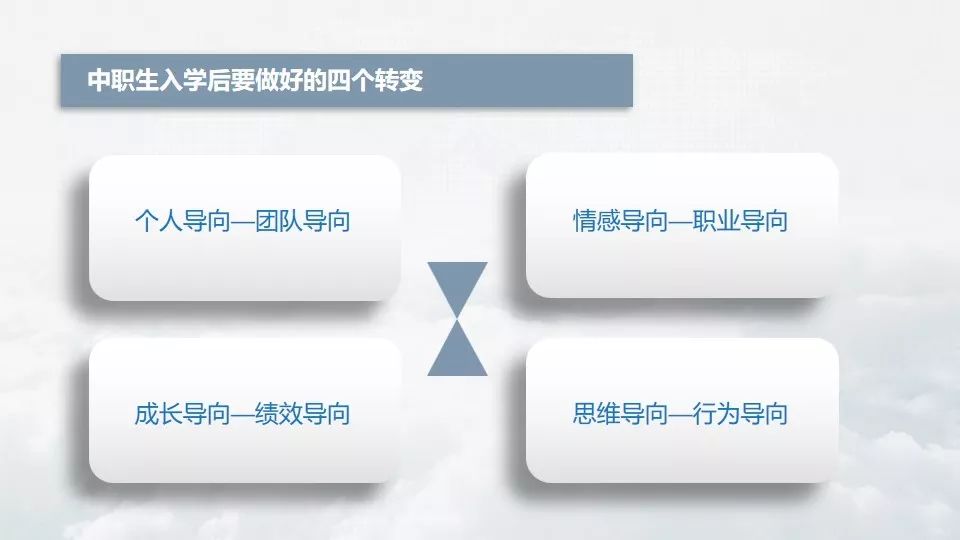 中职生入学后要做好的四个转变

个人导向—团队导向

情感导向—职业导向

成长导向—绩效导向

思维导向—行为导向